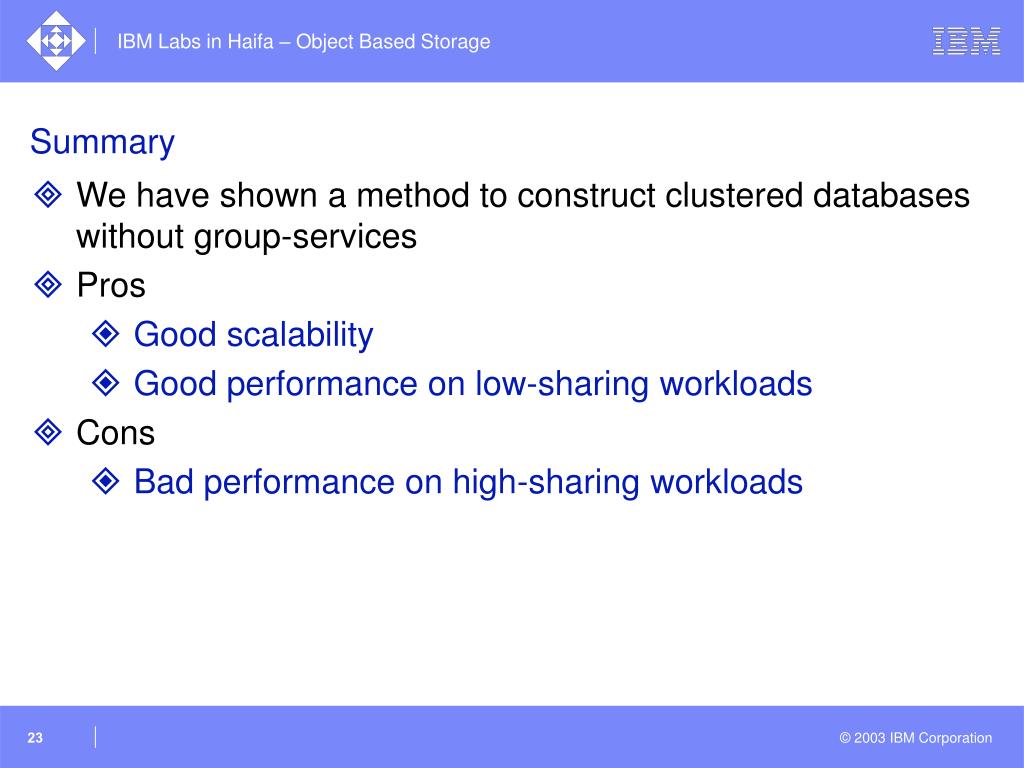 IBM Labs in Haifa – Object Based Storage

IBM

Summary

We have shown a method to construct clustered databases without group-services

Pros

Good scalability

Good performance on low-sharing workloads

Cons

Bad performance on high-sharing workloads

23

© 2003 IBM Corporation